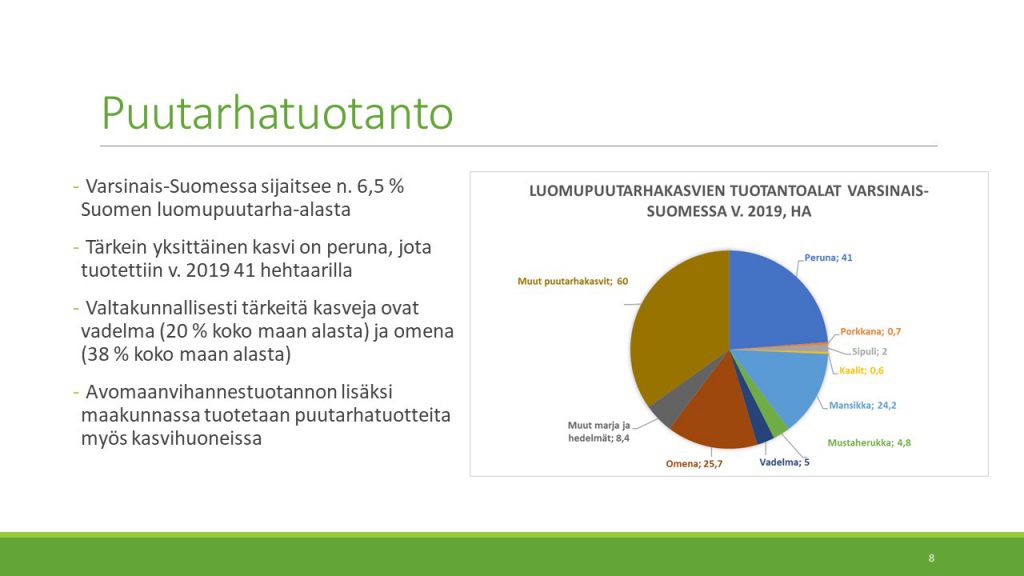 Puutarhatuotanto

- Varsinais-Suomessa sijaitsee n. 6,5 % Suomen luomupuutarha-alasta

- Tärkein yksittäinen kasvi on peruna, jota tuotettiin v. 2019 41 hehtaarilla

- Valtakunnallisesti tärkeitä kasveja ovat vadelma (20 % koko maan alasta) ja omena (38 % koko maan alasta)

- Avomaanvihannestuotannon lisäksi maakunnassa tuotetaan puutarhatuotteita myös kasvihuoneissa

LUOMUPUUTARHAKASVIEN TUOTANTOALAT VARSINAIS-SUOMESSA V. 2019, HA

Peruna; 41
Porkkana; 0,7
Sipuli; 2
Kaalit; 0,6
Mansikka; 24,2
Mustaherukka; 4,8
Vadelma; 5
Omena; 25,7
Muut marja ja hedelmät; 8,4
Muut puutarhakasvit; 60

8